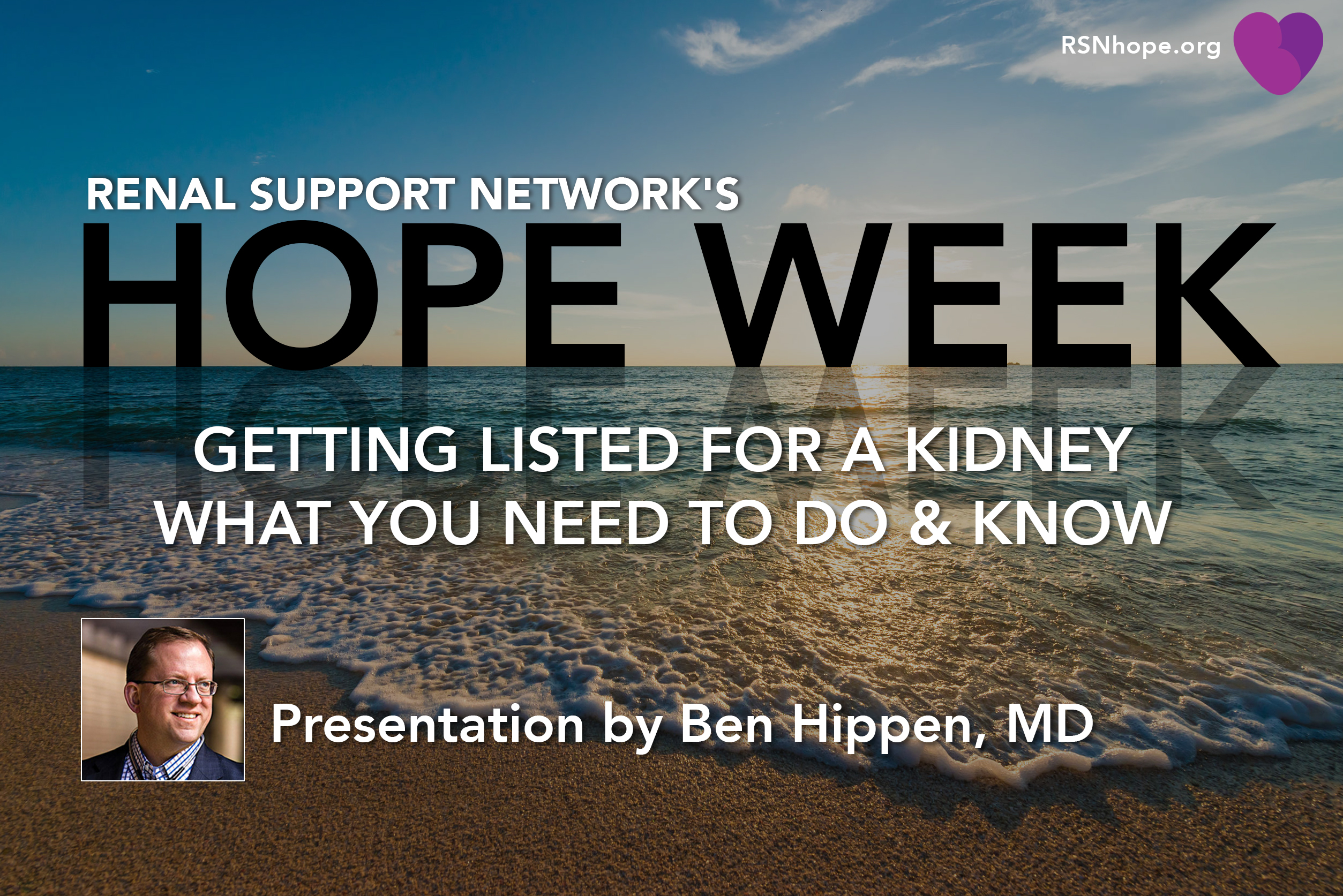 RSNhope.org

RENAL SUPPORT NETWORK'S
HOPE WEEK

GETTING LISTED FOR A KIDNEY
WHAT YOU NEED TO DO & KNOW

Presentation by Ben Hippen, MD